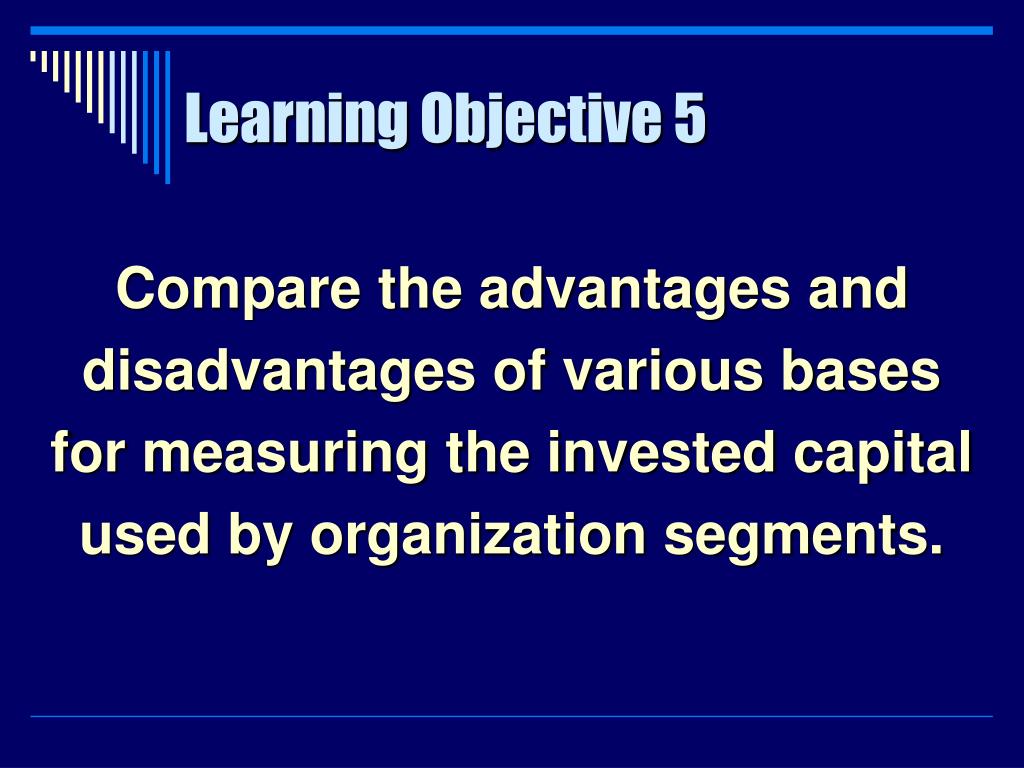 Learning Objective 5

Compare the advantages and disadvantages of various bases for measuring the invested capital used by organization segments.